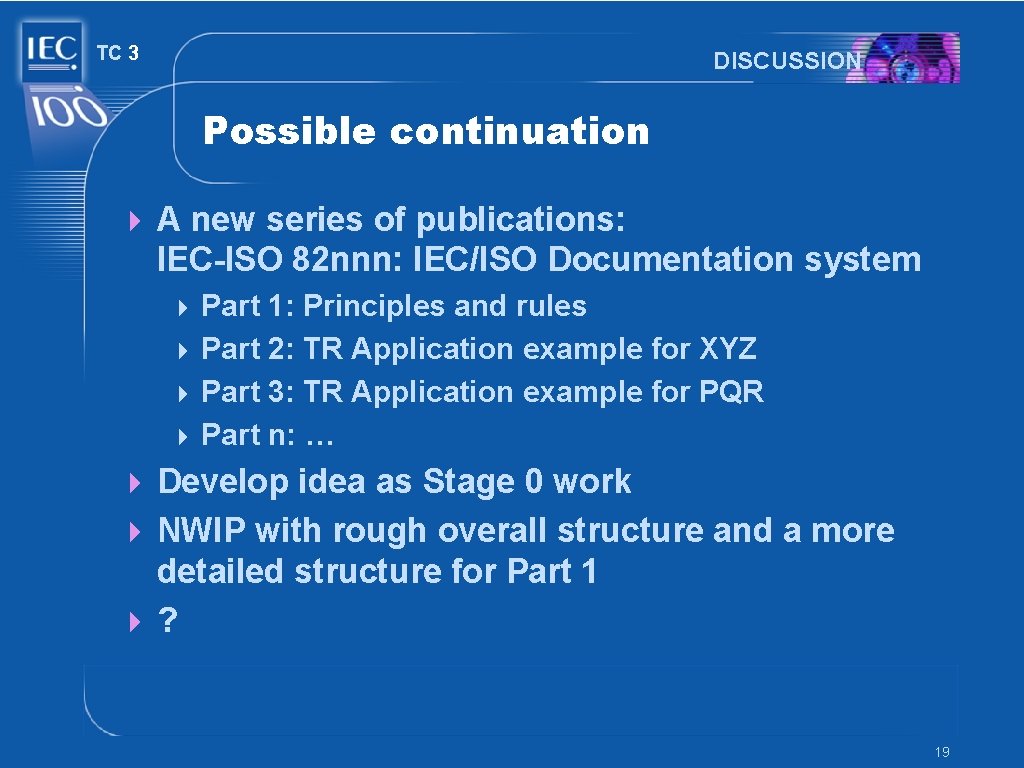 IEC 100

TC 3

DISCUSSION

Possible continuation

A new series of publications: IEC-ISO 82nnn: IEC/ISO Documentation system

Part 1: Principles and rules

Part 2: TR Application example for XYZ

Part 3: TR Application example for PQR

Part n: …

Develop idea as Stage 0 work

NWIP with rough overall structure and a more detailed structure for Part 1

?

19